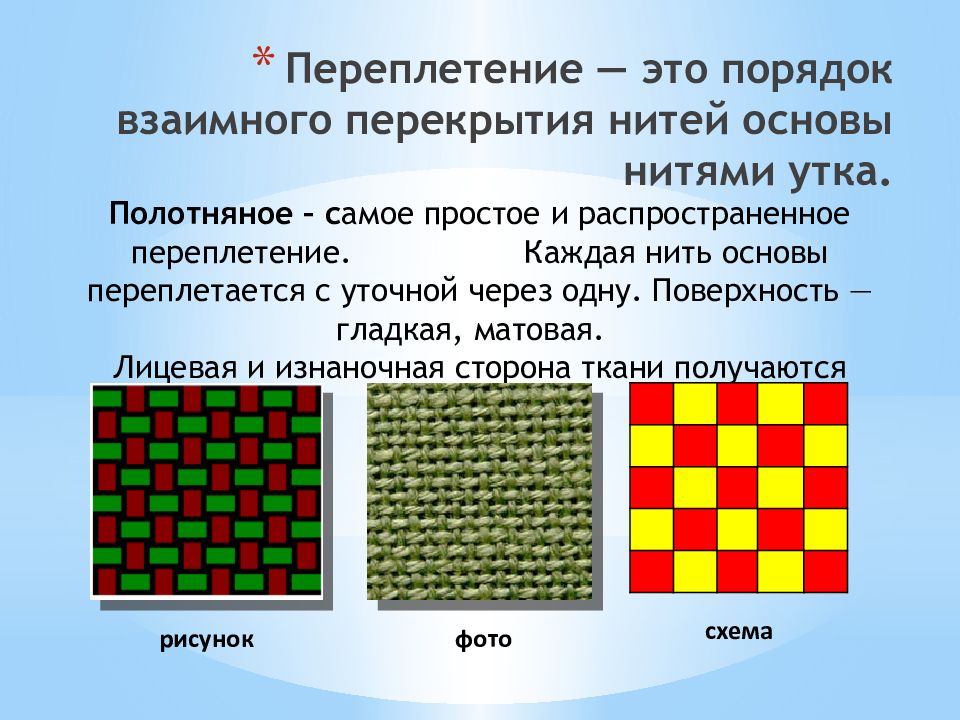 * Переплетение — это порядок взаимного перекрытия нитей основы нитями утка.

Полотняное – самое простое и распространенное переплетение. Каждая нить основы переплетается с уточной через одну. Поверхность — гладкая, матовая.
Лицевая и изнаночная сторона ткани получаются

рисунок

фото

схема